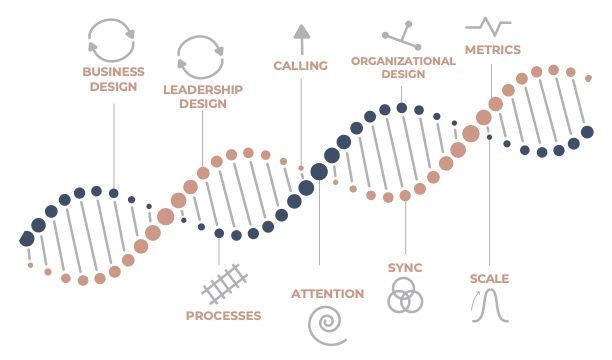 BUSINESS DESIGN

LEADERSHIP DESIGN

CALLING

ORGANIZATIONAL DESIGN

METRICS

PROCESSES

ATTENTION

SYNC

SCALE